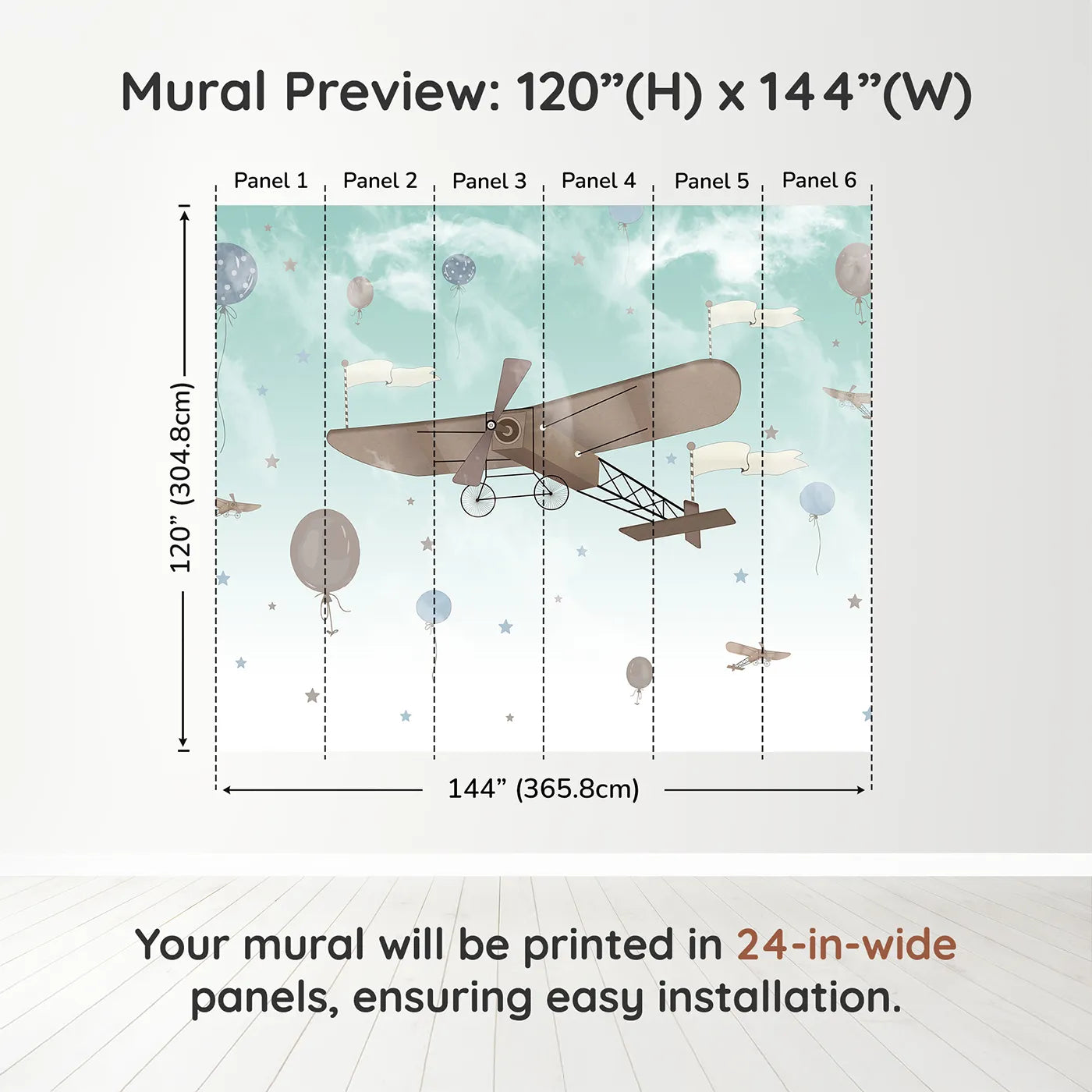 Mural Preview: 120”(H) x 144”(W)

Panel 1 Panel 2 Panel 3 Panel 4 Panel 5 Panel 6

120” (304.8cm)

144” (365.8cm)

Your mural will be printed in 24-in-wide panels, ensuring easy installation.